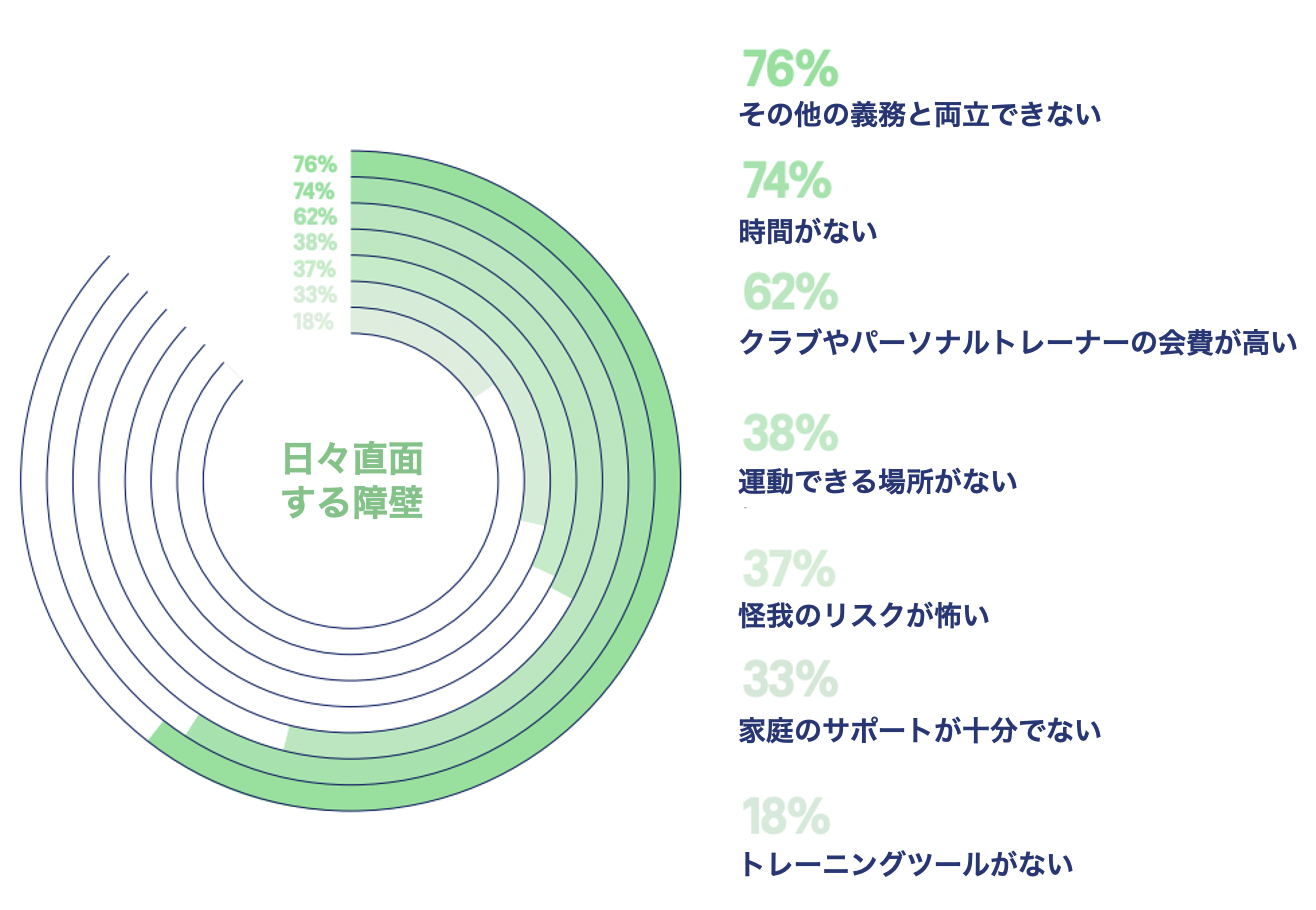 76%
74%
62%
38%
37%
33%
18%

日々直面する障壁

76%
その他の義務と両立できない

74%
時間がない

62%
クラブやパーソナルトレーナーの会費が高い

38%
運動できる場所がない

37%
怪我のリスクが怖い

33%
家庭のサポートが十分でない

18%
トレーニングツールがない